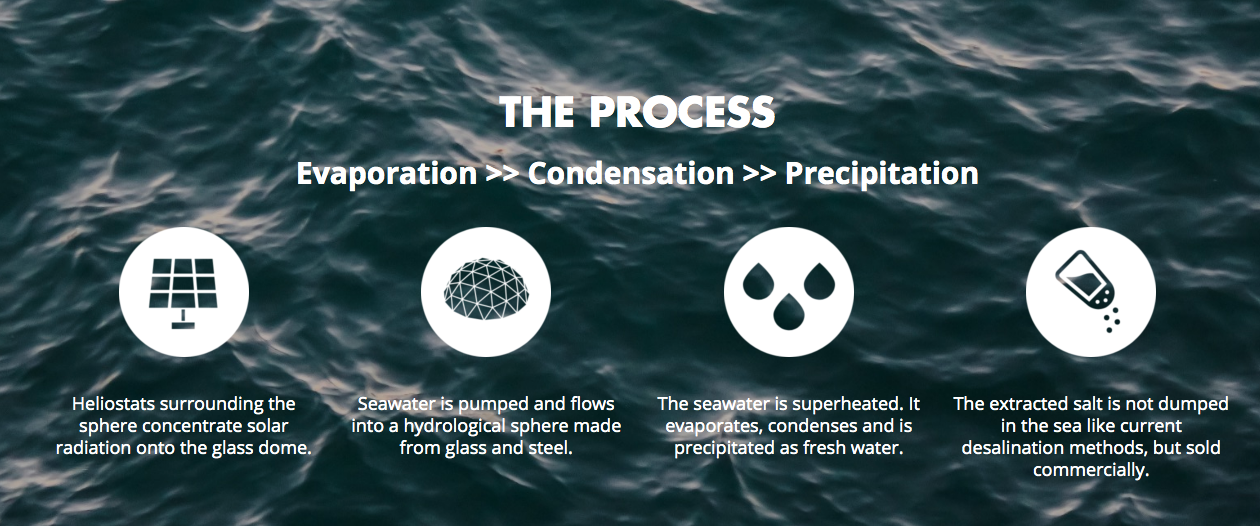 THE PROCESS

Evaporation >> Condensation >> Precipitation

Heliostats surrounding the sphere concentrate solar radiation onto the glass dome.

Seawater is pumped and flows into a hydrological sphere made from glass and steel.

The seawater is superheated. It evaporates, condenses and is precipitated as fresh water.

The extracted salt is not dumped in the sea like current desalination methods, but sold commercially.